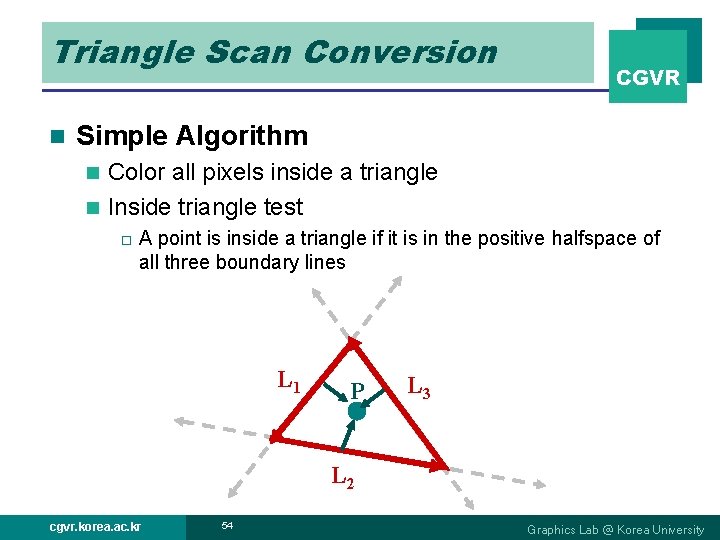 Triangle Scan Conversion

CGVR

Simple Algorithm

Color all pixels inside a triangle

Inside triangle test

A point is inside a triangle if it is in the positive halfspace of all three boundary lines

$L_1$

P

$L_3$

$L_2$

cgvr.korea.ac.kr

54

Graphics Lab @ Korea University